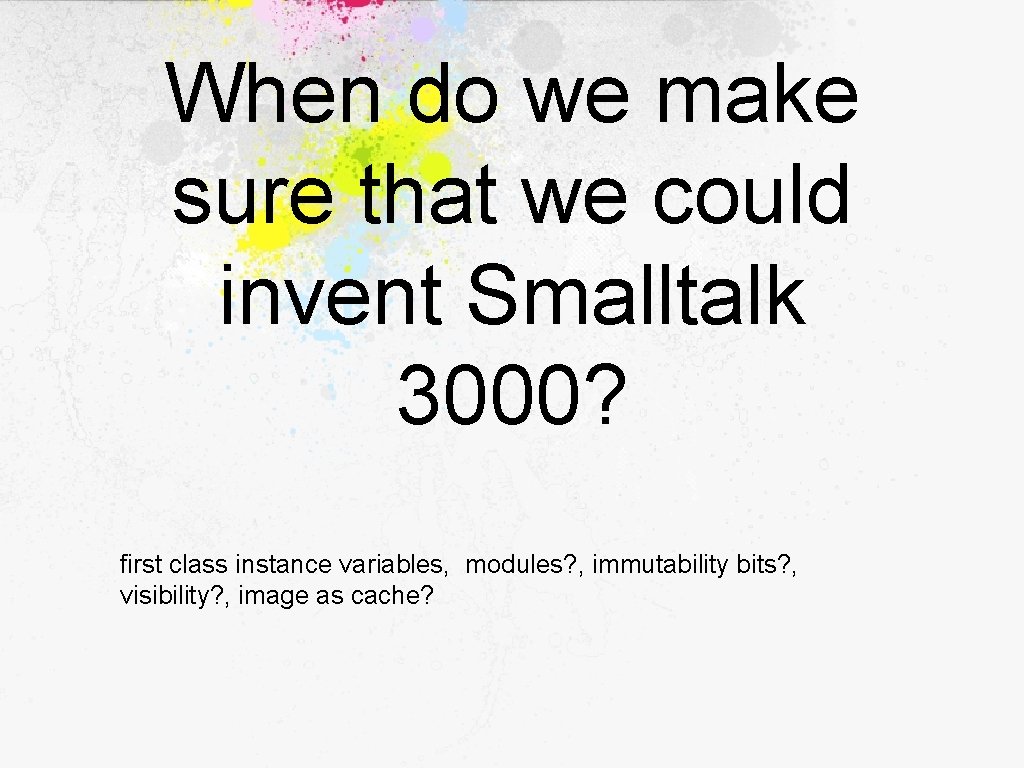 When do we make sure that we could invent Smalltalk 3000?

first class instance variables, modules?, immutability bits?, visibility?, image as cache?